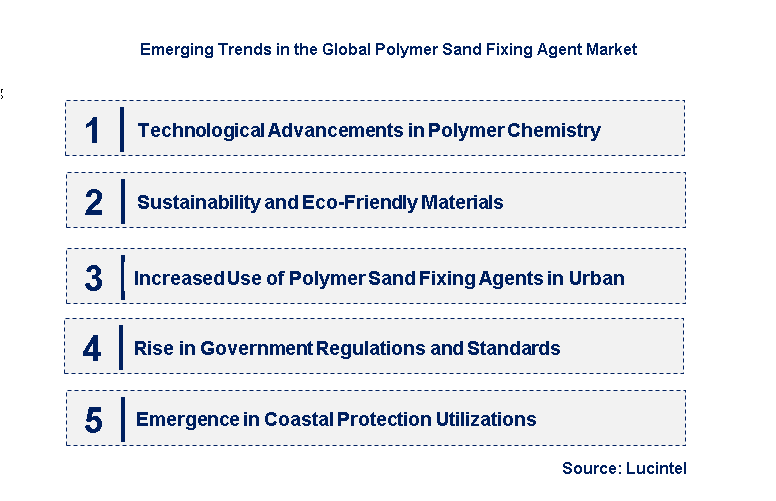 Emerging Trends in the Global Polymer Sand Fixing Agent Market

1 Technological Advancements in Polymer Chemistry

2 Sustainability and Eco-Friendly Materials

3 Increased Use of Polymer Sand Fixing Agents in Urban

4 Rise in Government Regulations and Standards

5 Emergence in Coastal Protection Utilizations

Source: Lucintel